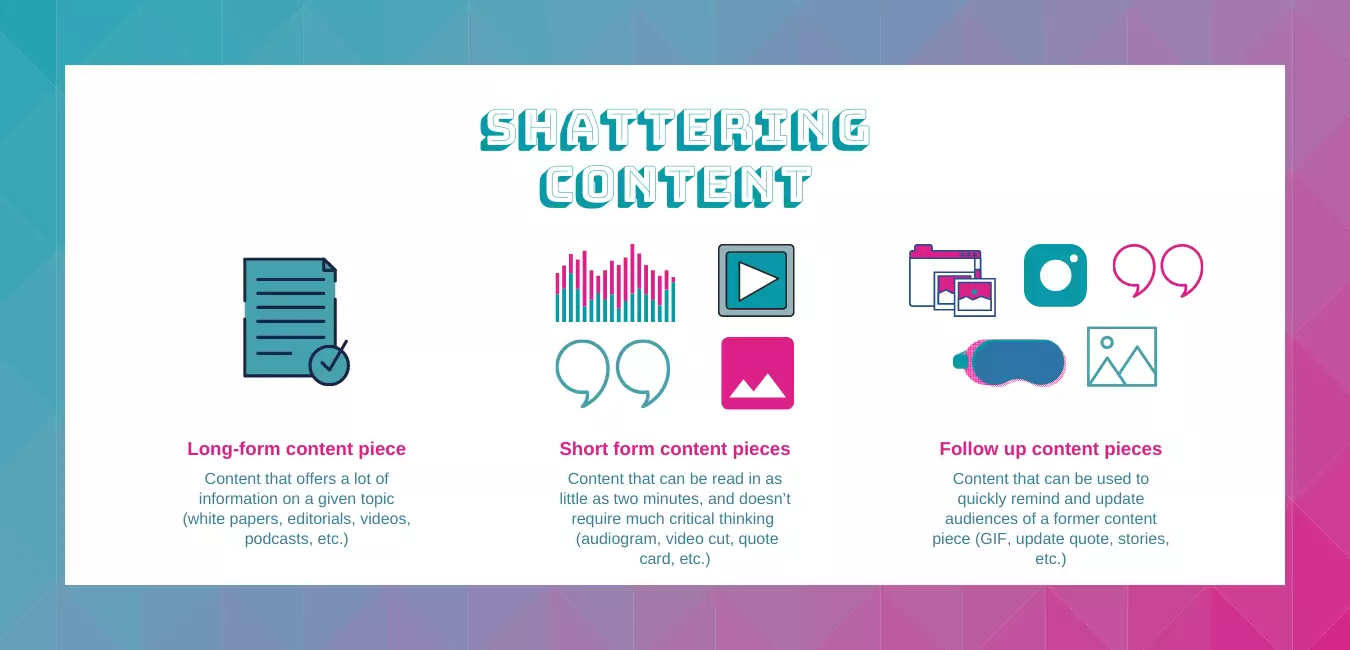 SHATTERING CONTENT

Long-form content piece

Content that offers a lot of information on a given topic (white papers, editorials, videos, podcasts, etc.)

Short form content pieces

Content that can be read in as little as two minutes, and doesn't require much critical thinking (audiogram, video cut, quote card, etc.)

Follow up content pieces

Content that can be used to quickly remind and update audiences of a former content piece (GIF, update quote, stories, etc.)